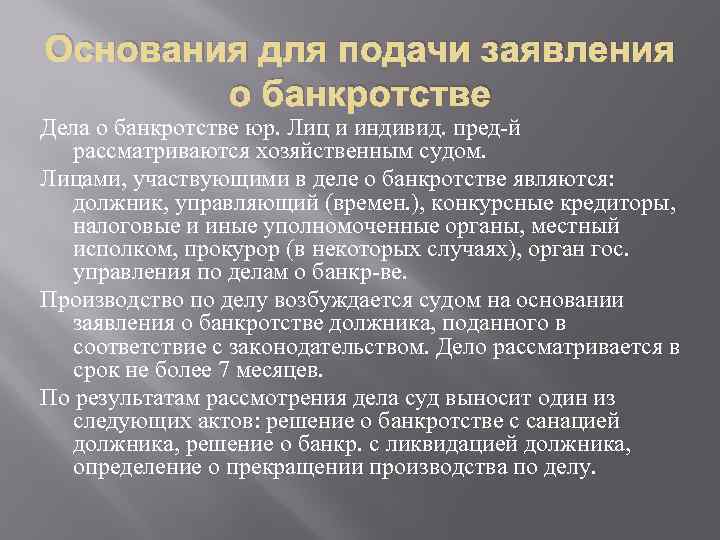 Основания для подачи заявления о банкротстве

Дела о банкротстве юр. Лиц и индивид. пред-й рассматриваются хозяйственным судом.

Лицами, участвующими в деле о банкротстве являются: должник, управляющий (времен.), конкурсные кредиторы, налоговые и иные уполномоченные органы, местный исполком, прокурор (в некоторых случаях), орган гос. управления по делам о банкр-ве.

Производство по делу возбуждается судом на основании заявления о банкротстве должника, поданного в соответствие с законодательством. Дело рассматривается в срок не более 7 месяцев.

По результатам рассмотрения дела суд выносит один из следующих актов: решение о банкротстве с санацией должника, решение о банкр. с ликвидацией должника, определение о прекращении производства по делу.